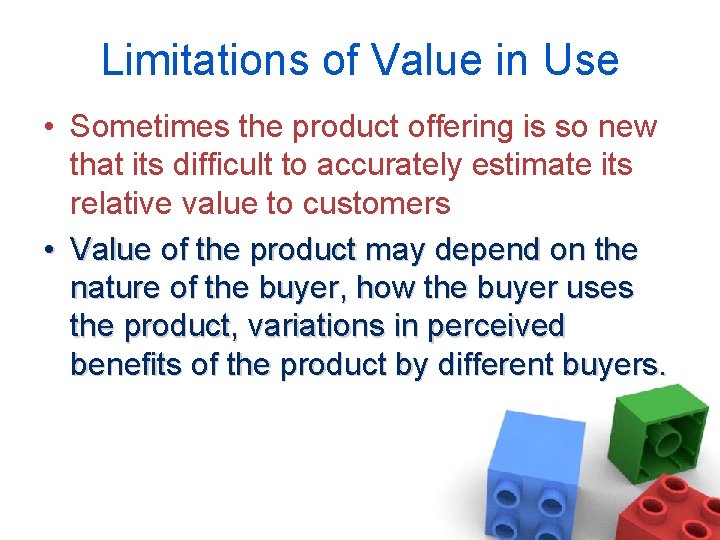 Limitations of Value in Use

• Sometimes the product offering is so new that its difficult to accurately estimate its relative value to customers

• Value of the product may depend on the nature of the buyer, how the buyer uses the product, variations in perceived benefits of the product by different buyers.